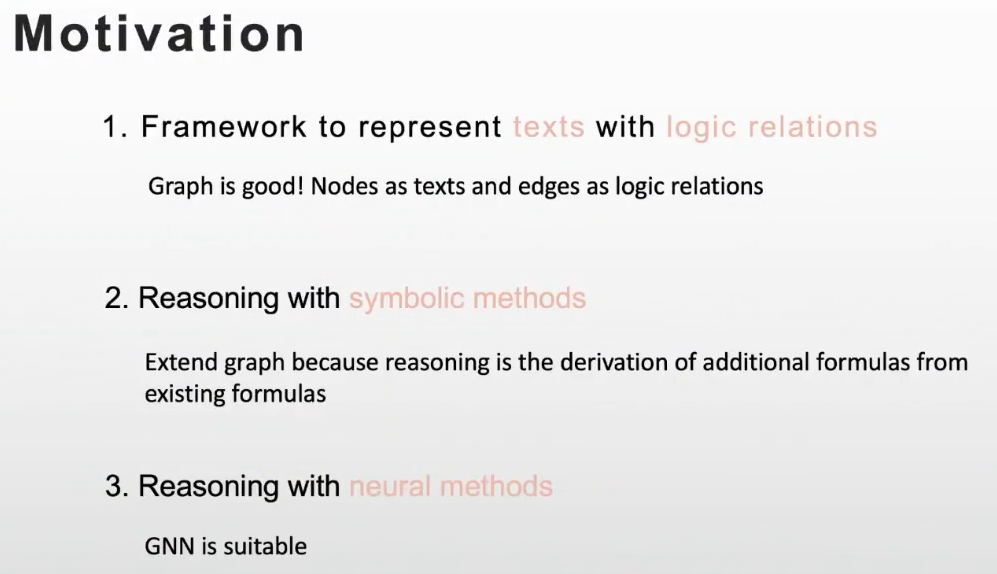 Motivation

1. Framework to represent texts with logic relations

Graph is good! Nodes as texts and edges as logic relations

2. Reasoning with symbolic methods

Extend graph because reasoning is the derivation of additional formulas from existing formulas

3. Reasoning with neural methods

GNN is suitable